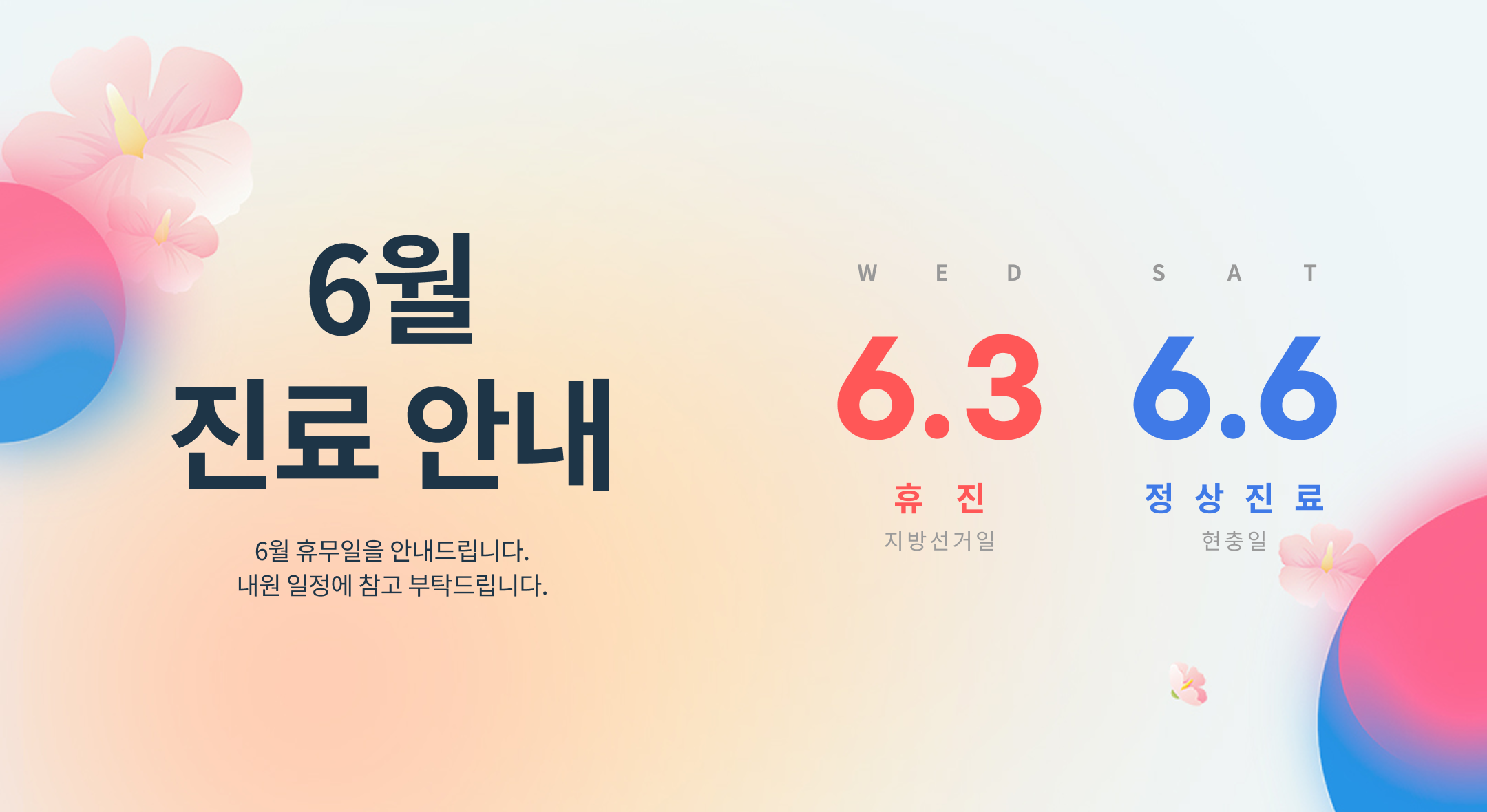 6월
진료 안내

6월 휴무일을 안내드립니다.
내원 일정에 참고 부탁드립니다.

WED
6.3
휴 진
지방선거일

SAT
6.6
정 상 진 료
현충일